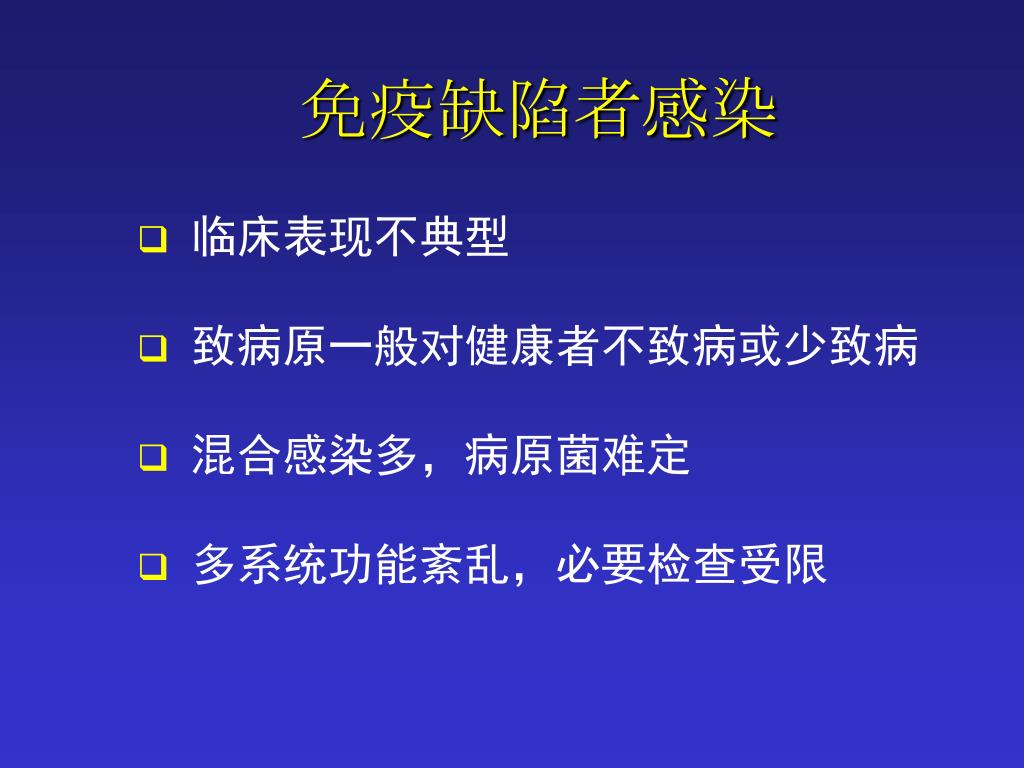 免疫缺陷者感染

❑ 临床表现不典型

❑ 致病原一般对健康者不致病或少致病

❑ 混合感染多，病原菌难定

❑ 多系统功能紊乱，必要检查受限